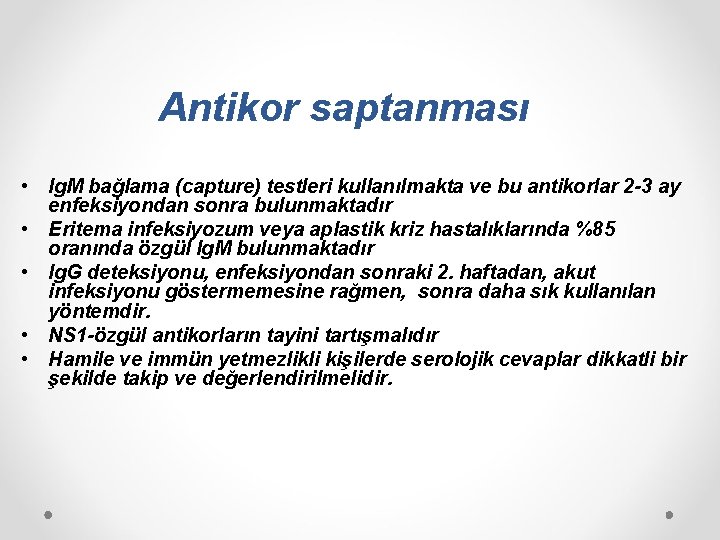 Antikor saptanması

• IgM bağlama (capture) testleri kullanılmakta ve bu antikorlar 2-3 ay enfeksiyondan sonra bulunmaktadır
• Eritema infeksiyozum veya aplastik kriz hastalıklarında %85 oranında özgül IgM bulunmaktadır
• IgG deteksiyonu, enfeksiyondan sonraki 2. haftadan, akut infeksiyonu göstermemesine rağmen, sonra daha sık kullanılan yöntemdir.
• NS1-özgül antikorların tayini tartışmalıdır
• Hamile ve immün yetmezlikli kişilerde serolojik cevaplar dikkatli bir şekilde takip ve değerlendirilmelidir.